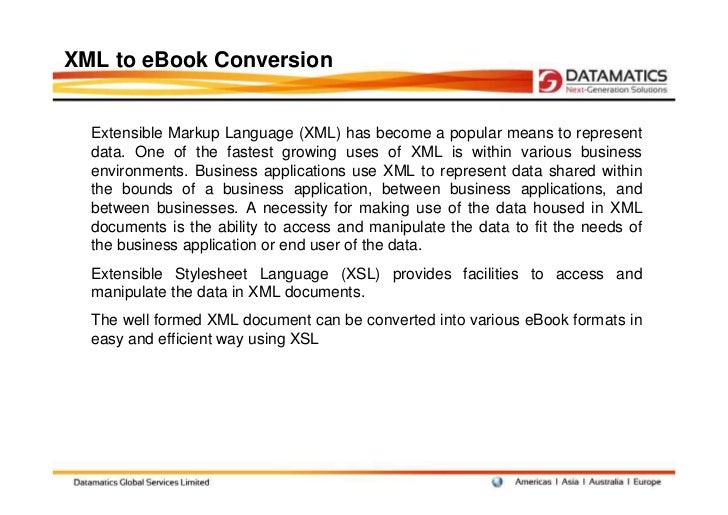 XML to eBook Conversion

DATAMATICS
Next-Generation Solutions

Extensible Markup Language (XML) has become a popular means to represent data. One of the fastest growing uses of XML is within various business environments. Business applications use XML to represent data shared within the bounds of a business application, between business applications, and between businesses. A necessity for making use of the data housed in XML documents is the ability to access and manipulate the data to fit the needs of the business application or end user of the data.

Extensible Stylesheet Language (XSL) provides facilities to access and manipulate the data in XML documents.

The well formed XML document can be converted into various eBook formats in easy and efficient way using XSL

Datamatics Global Services Limited

Americas I Asia I Australia I Europe